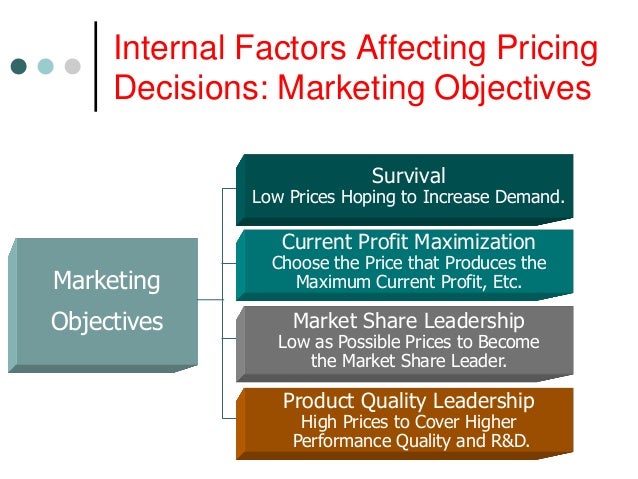 Internal Factors Affecting Pricing Decisions: Marketing Objectives

Marketing Objectives

Survival
Low Prices Hoping to Increase Demand.

Current Profit Maximization
Choose the Price that Produces the Maximum Current Profit, Etc.

Market Share Leadership
Low as Possible Prices to Become the Market Share Leader.

Product Quality Leadership
High Prices to Cover Higher Performance Quality and R&D.